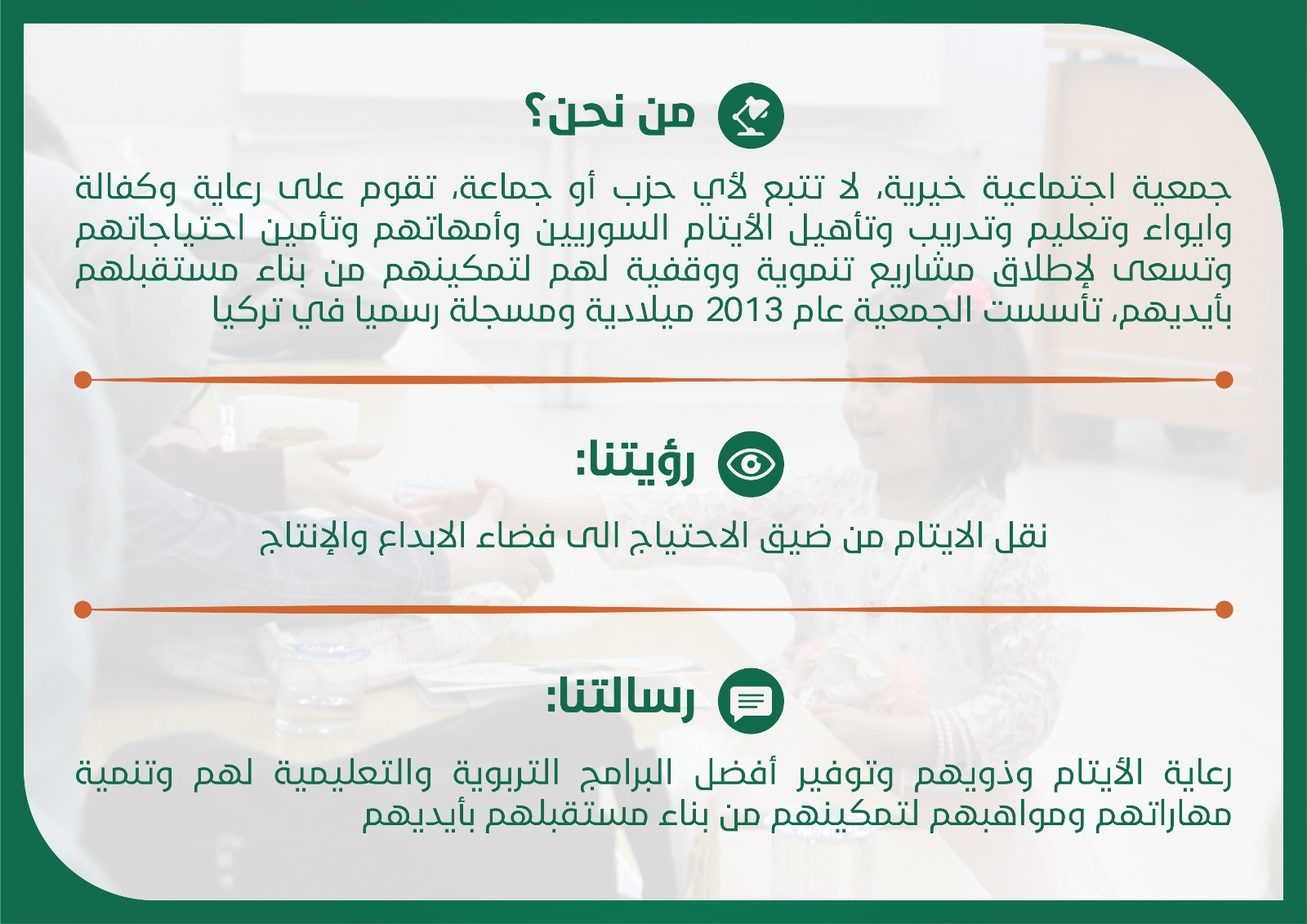 من نحن؟

جمعية اجتماعية خيرية، لا تتبع لأي حزب أو جماعة، تقوم على رعاية وكفالة وايواء وتعليم وتدريب وتأهيل الأيتام السوريين وأمهاتهم وتأمين احتياجاتهم وتسعى لإطلاق مشاريع تنموية ووقفية لهم لتمكينهم من بناء مستقبلهم بأيديهم، تأسست الجمعية عام 2013 ميلادية ومسجلة رسميا في تركيا

رؤيتنا:

نقل الايتام من ضيق الاحتياج الى فضاء الابداع والإنتاج

رسالتنا:

رعاية الأيتام وذويهم وتوفير أفضل البرامج التربوية والتعليمية لهم وتنمية مهاراتهم ومواهبهم لتمكينهم من بناء مستقبلهم بأيديهم